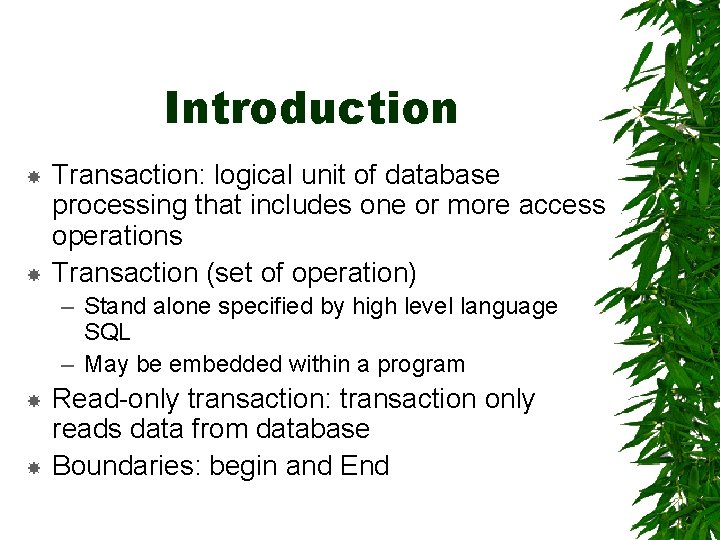 Introduction

Transaction: logical unit of database processing that includes one or more access operations

Transaction (set of operation)

– Stand alone specified by high level language SQL

– May be embedded within a program

Read-only transaction: transaction only reads data from database

Boundaries: begin and End